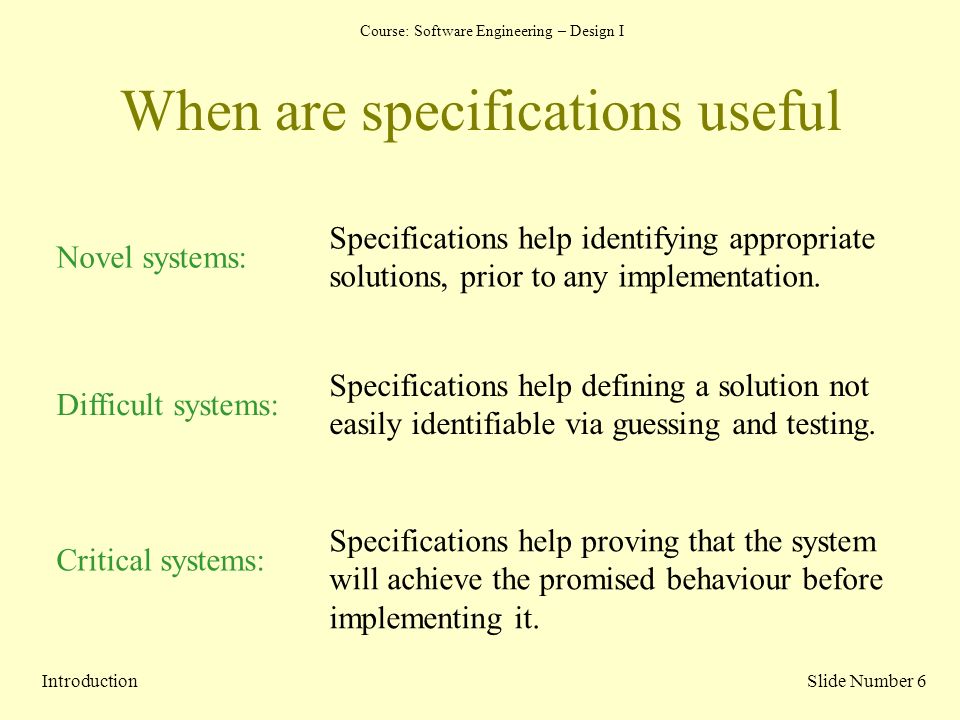 Course: Software Engineering – Design I

When are specifications useful

Novel systems:

Specifications help identifying appropriate solutions, prior to any implementation.

Difficult systems:

Specifications help defining a solution not easily identifiable via guessing and testing.

Critical systems:

Specifications help proving that the system will achieve the promised behaviour before implementing it.

Introduction

Slide Number 6